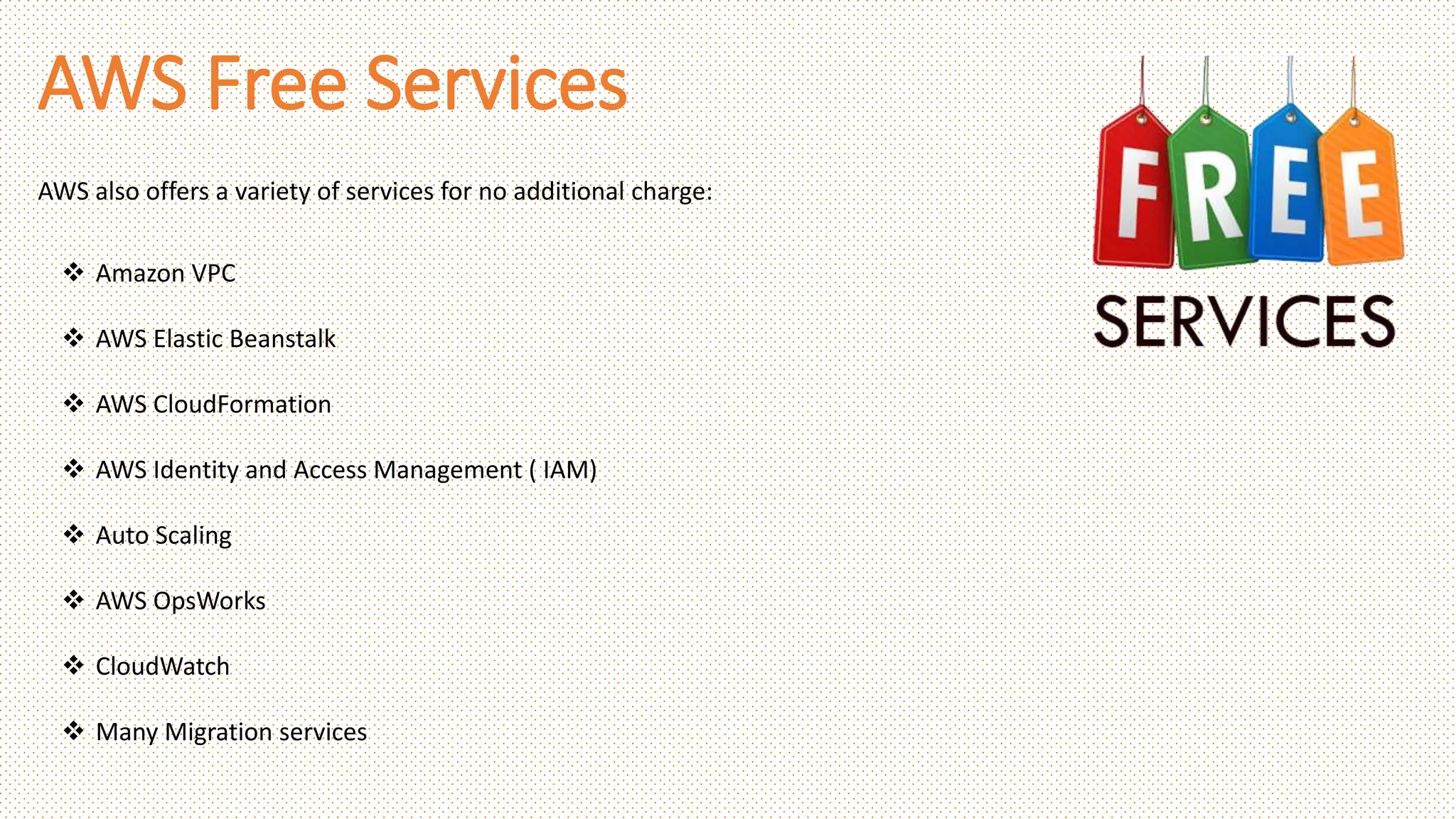 AWS Free Services

AWS also offers a variety of services for no additional charge:

❖ Amazon VPC

❖ AWS Elastic Beanstalk

❖ AWS CloudFormation

❖ AWS Identity and Access Management ( IAM)

❖ Auto Scaling

❖ AWS OpsWorks

❖ CloudWatch

❖ Many Migration services

FREE

SERVICES